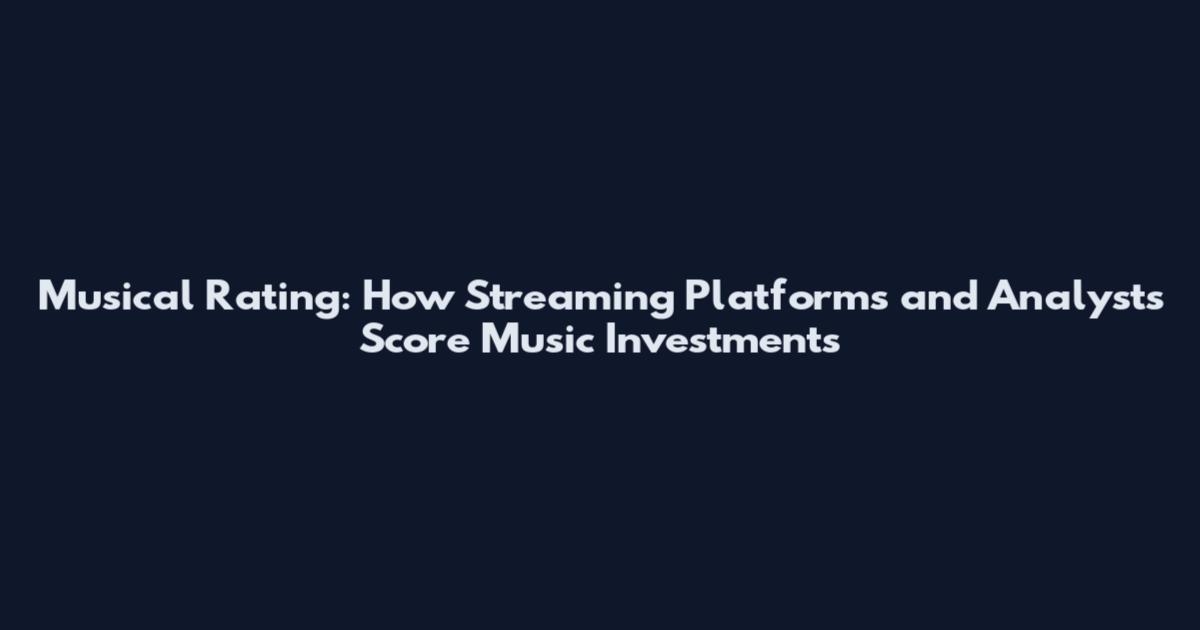 Musical Rating: How Streaming Platforms and Analysts Score Music Investments